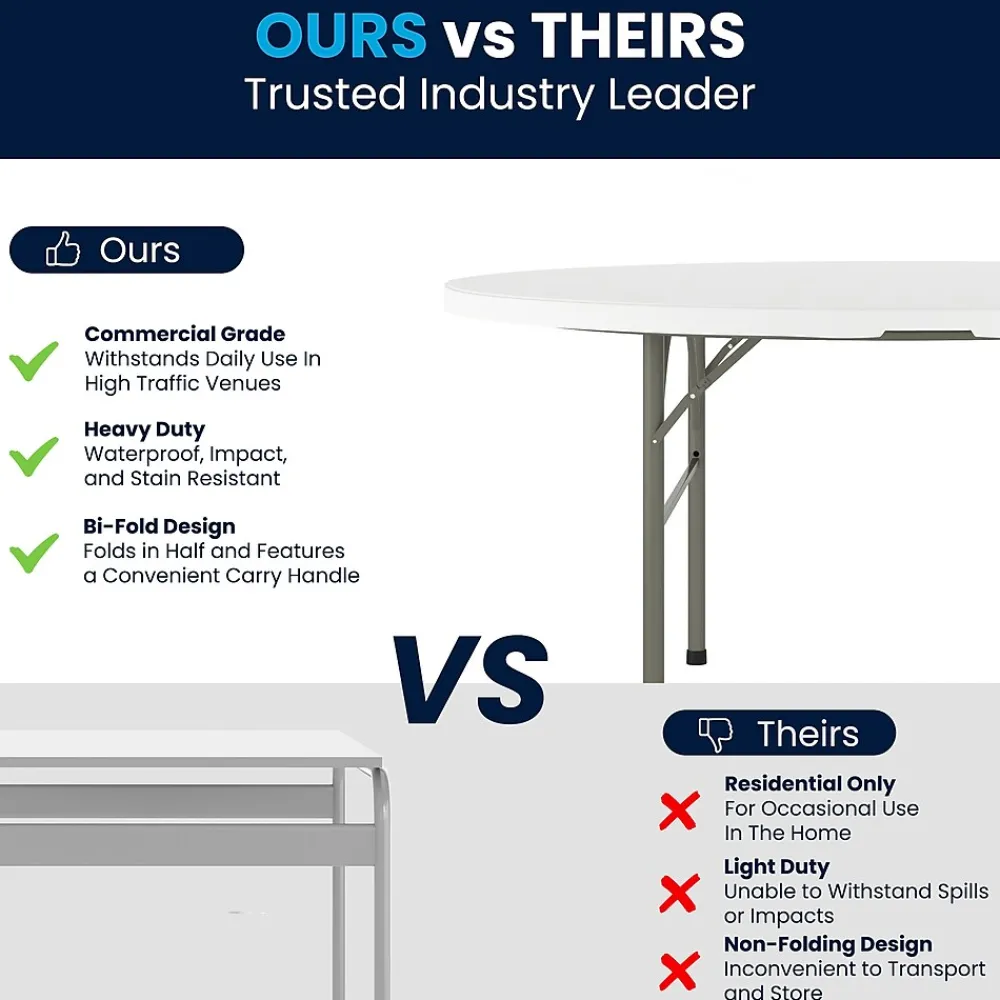 OURS vs THEIRS
Trusted Industry Leader

Ours

Commercial Grade
Withstands Daily Use In High Traffic Venues

Heavy Duty
Waterproof, Impact, and Stain Resistant

Bi-Fold Design
Folds in Half and Features a Convenient Carry Handle

VS

Theirs

Residential Only
For Occasional Use In The Home

Light Duty
Unable to Withstand Spills or Impacts

Non-Folding Design
Inconvenient to Transport and Store